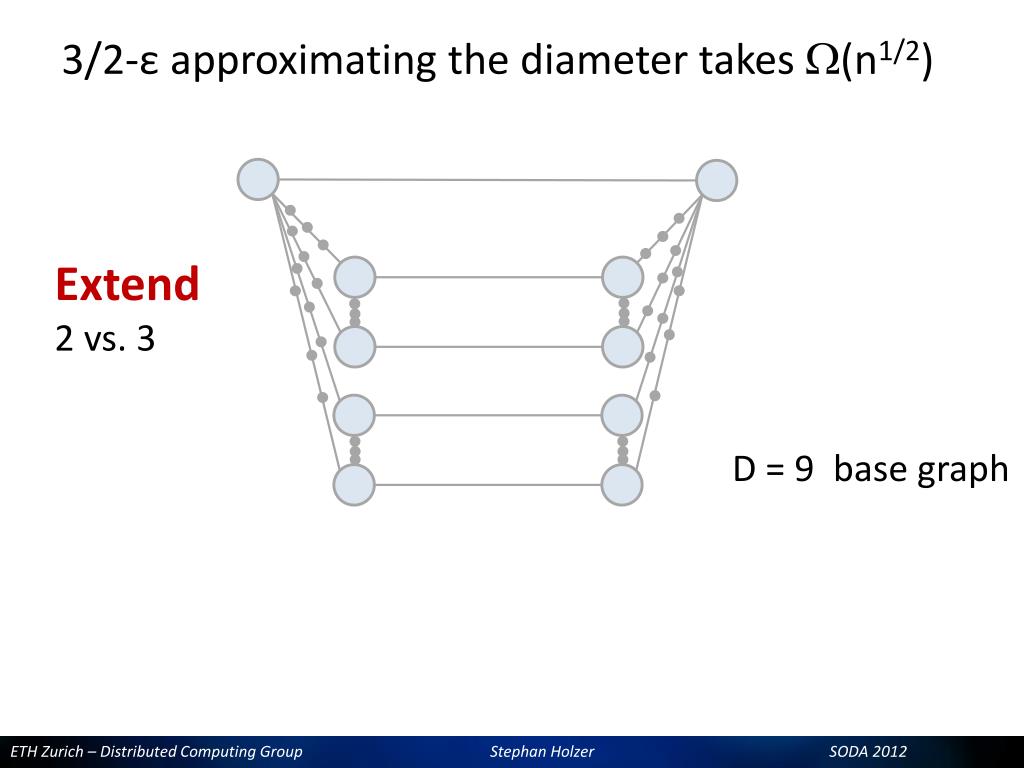 3/2-ε approximating the diameter takes $\Omega(n^{1/2})$

Extend
2 vs. 3

D = 9 base graph

ETH Zurich – Distributed Computing Group

Stephan Holzer

SODA 2012